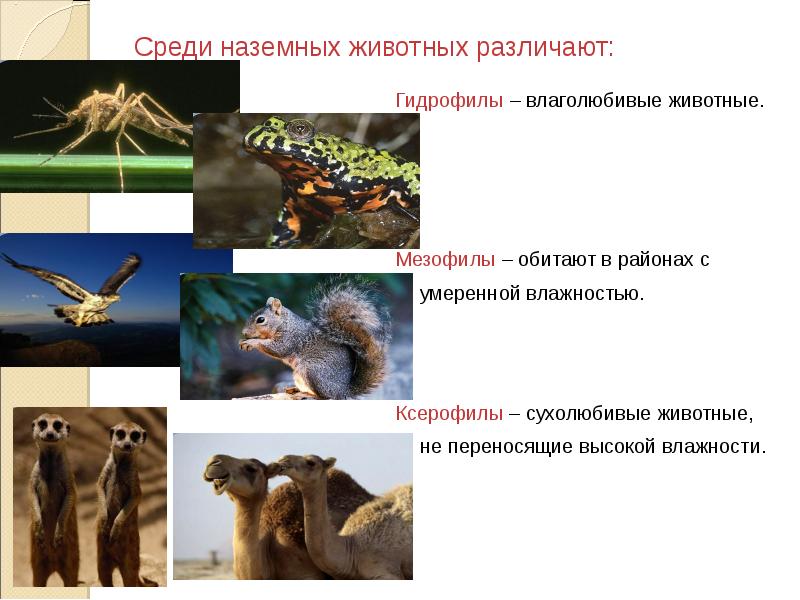 Среди наземных животных различают:

Гидрофилы – влаголюбивые животные.

Мезофилы – обитают в районах с умеренной влажностью.

Ксерофилы – сухолюбивые животные, не переносящие высокой влажности.